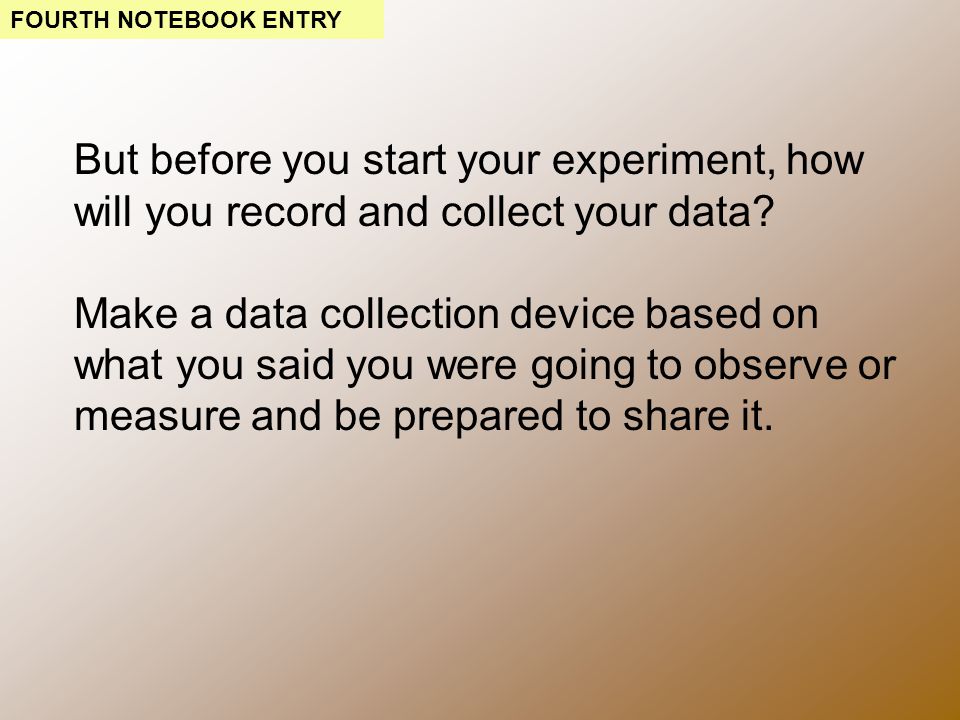 FOURTH NOTEBOOK ENTRY

But before you start your experiment, how will you record and collect your data?

Make a data collection device based on what you said you were going to observe or measure and be prepared to share it.